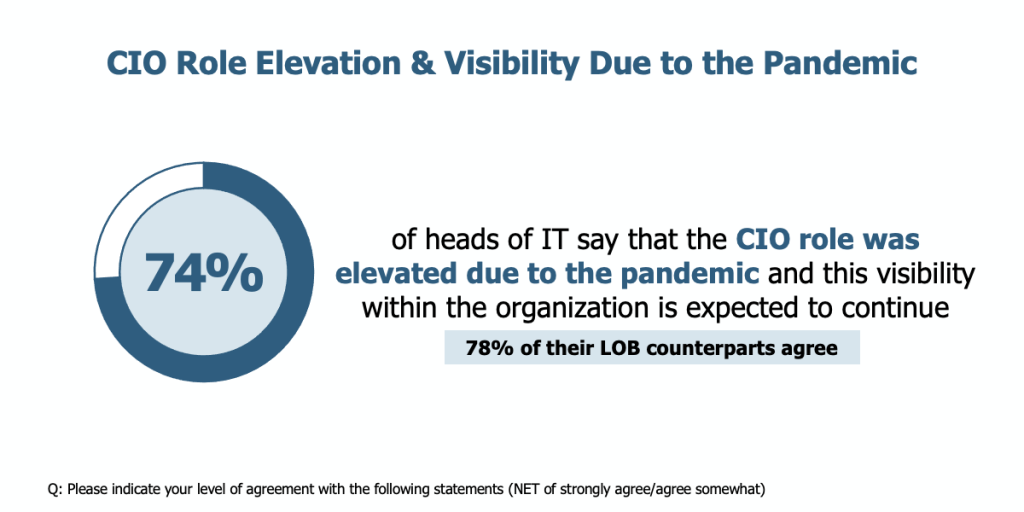 CIO Role Elevation & Visibility Due to the Pandemic

74%

of heads of IT say that the CIO role was elevated due to the pandemic and this visibility within the organization is expected to continue

78% of their LOB counterparts agree

Q: Please indicate your level of agreement with the following statements (NET of strongly agree/agree somewhat)